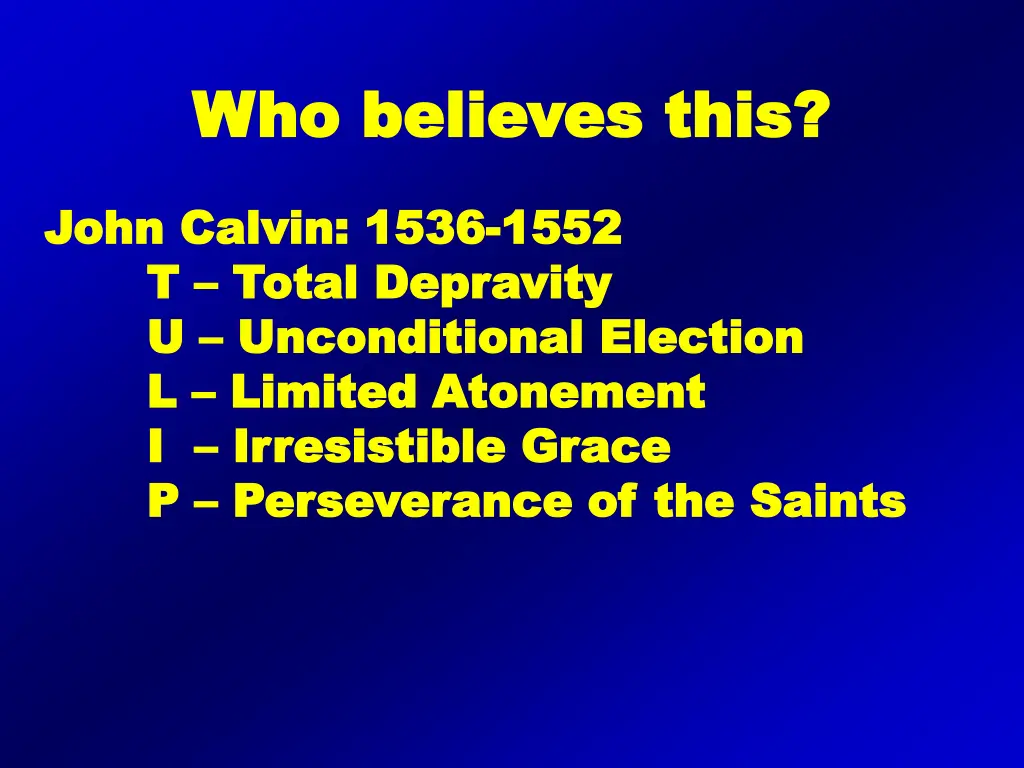 Who believes this?

John Calvin: 1536-1552
T – Total Depravity
U – Unconditional Election
L – Limited Atonement
I – Irresistible Grace
P – Perseverance of the Saints